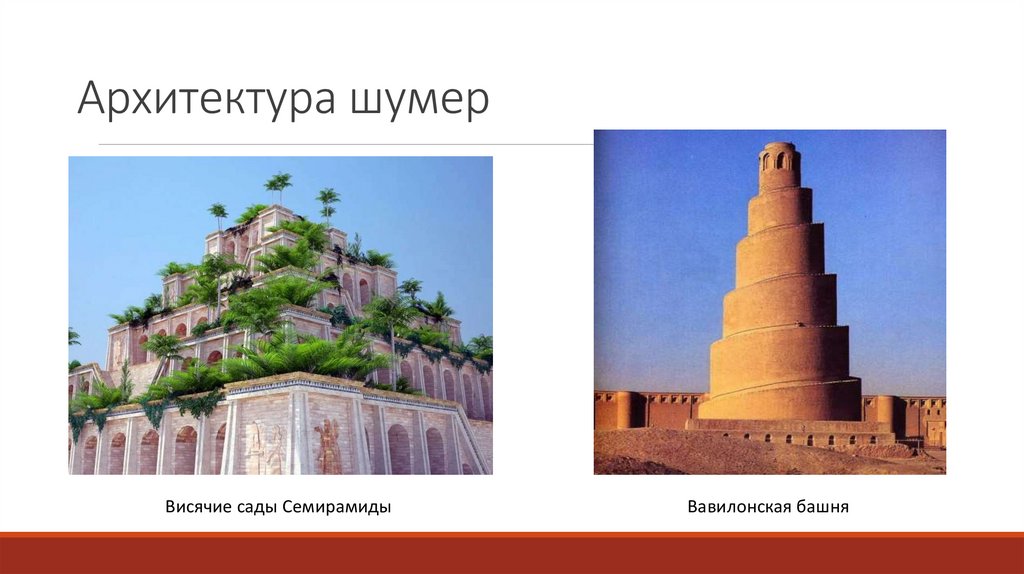 Архитектура шумер

Висячие сады Семирамиды

Вавилонская башня